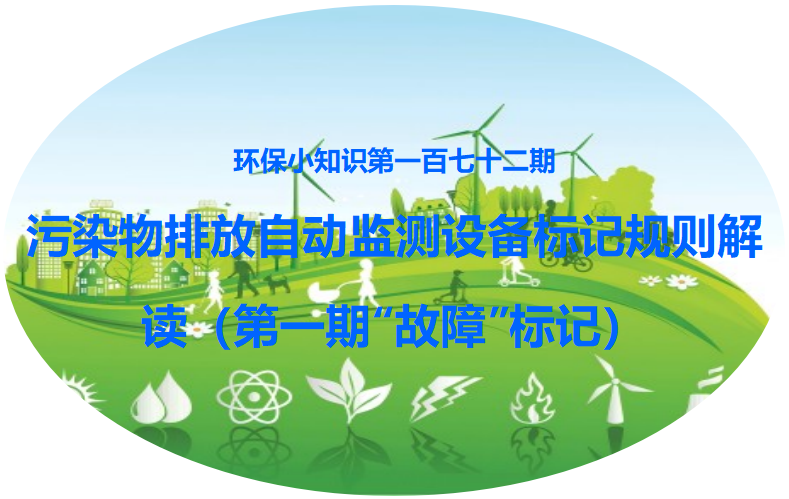 环保小知识第一百七十二期

污染物排放自动监测设备标记规则解读（第一期“故障”标记）